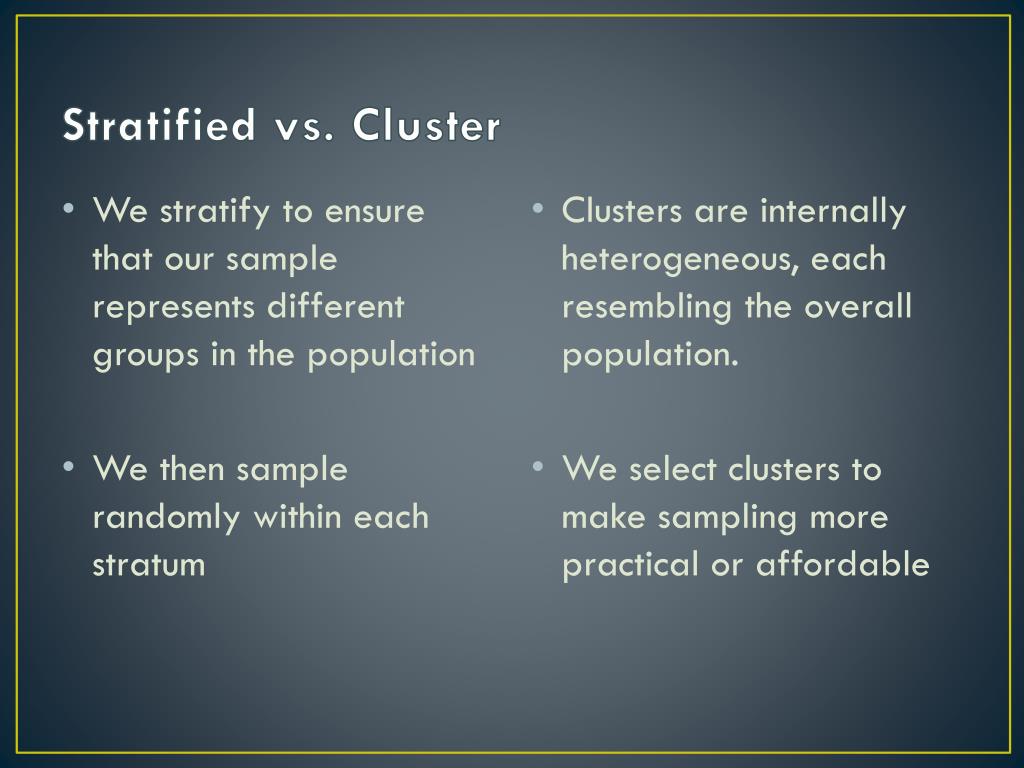 Stratified vs. Cluster

• We stratify to ensure that our sample represents different groups in the population

• We then sample randomly within each stratum

• Clusters are internally heterogeneous, each resembling the overall population.

• We select clusters to make sampling more practical or affordable